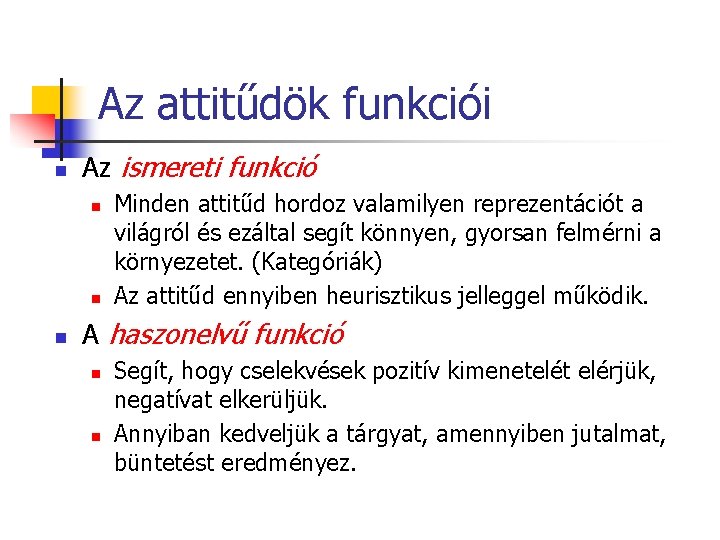 Az attitűdök funkciói

Az ismereti funkció

Minden attitűd hordoz valamilyen reprezentációt a világról és ezáltal segít könnyen, gyorsan felmérni a környezetet. (Kategóriák)

Az attitűd ennyiben heurisztikus jelleggel működik.

A haszonelvű funkció

Segít, hogy cselekvések pozitív kimenetelét elérjük, negatívat elkerüljük.

Annyiban kedveljük a tárgyat, amennyiben jutalmat, büntetést eredményez.